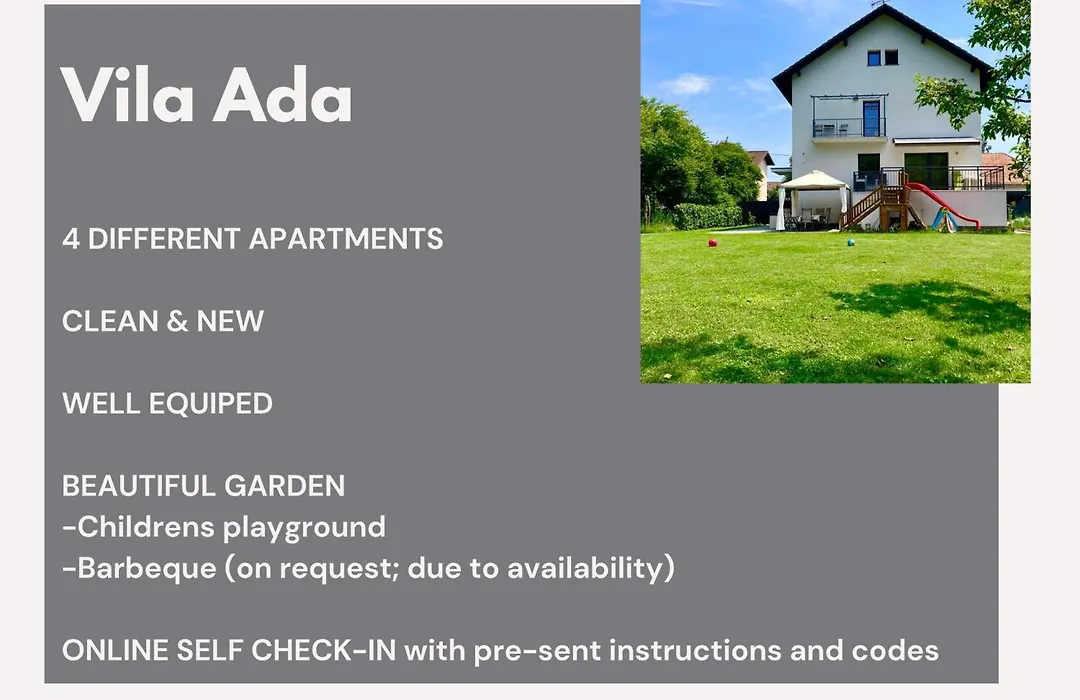 Vila Ada

4 DIFFERENT APARTMENTS

CLEAN & NEW

WELL EQUIPED

BEAUTIFUL GARDEN
-Childrens playground
-Barbeque (on request; due to availability)

ONLINE SELF CHECK-IN with pre-sent instructions and codes